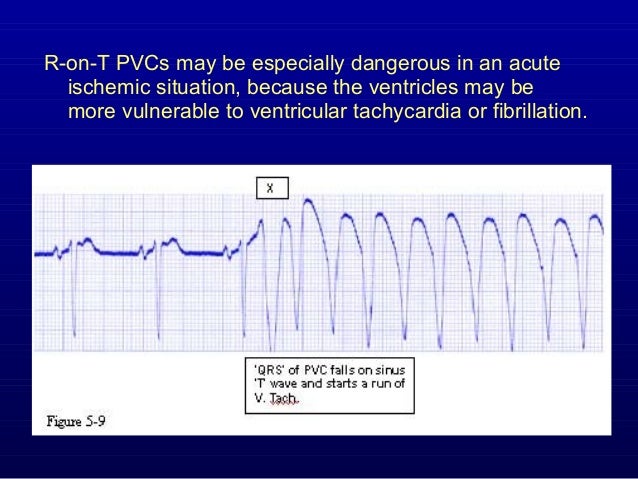 R-on-T PVCs may be especially dangerous in an acute ischemic situation, because the ventricles may be more vulnerable to ventricular tachycardia or fibrillation.

X

'QRS' of PVC falls on sinus 'T' wave and starts a run of V. Tach.

Figure 5-9